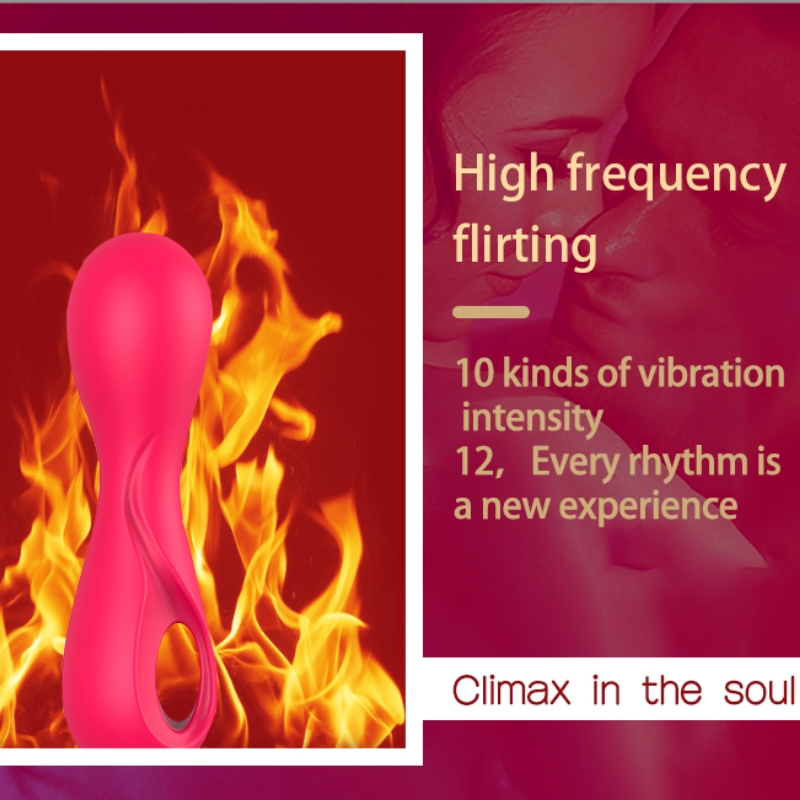 High frequency flirting

10 kinds of vibration intensity
12, Every rhythm is a new experience

Climax in the soul